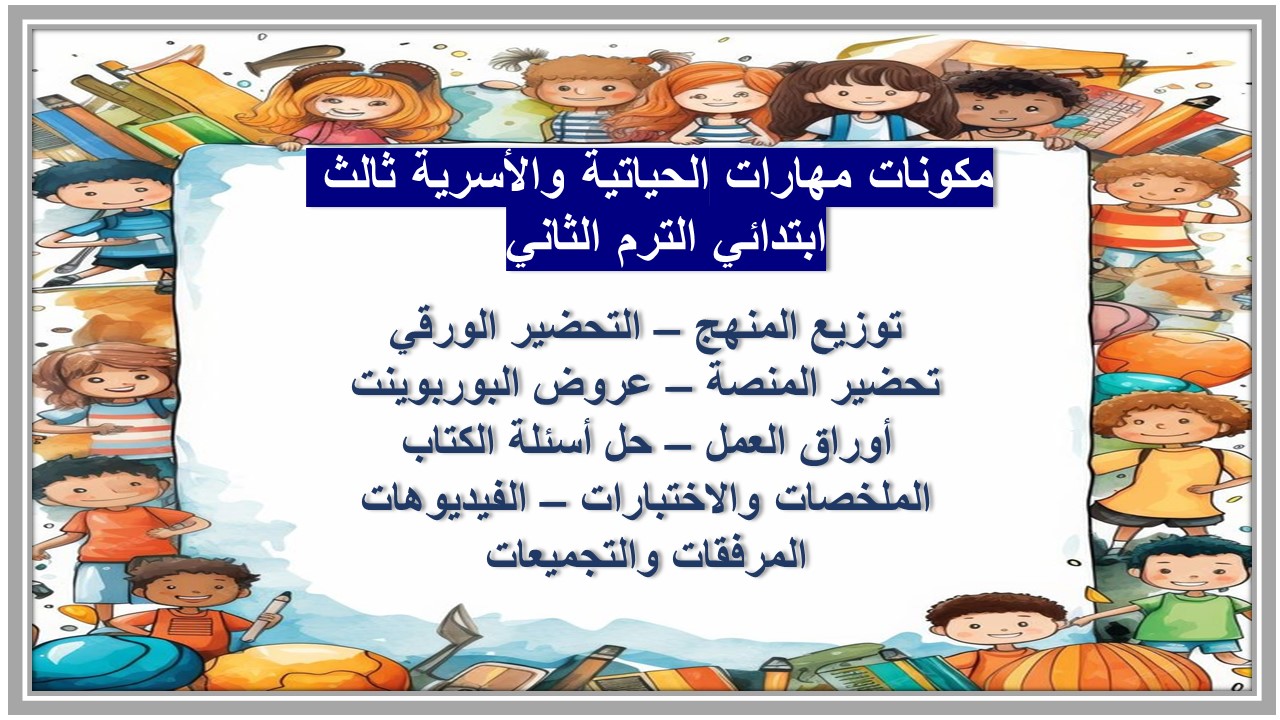 مكونات مهارات الحياتية والأسرية ثالث ابتدائي الترم الثاني

توزيع المنهج – التحضير الورقي
تحضير المنصة – عروض البوربوينت
أوراق العمل – حل أسئلة الكتاب
الملخصات والاختبارات – الفيديوهات
المرفقات والتجميعات